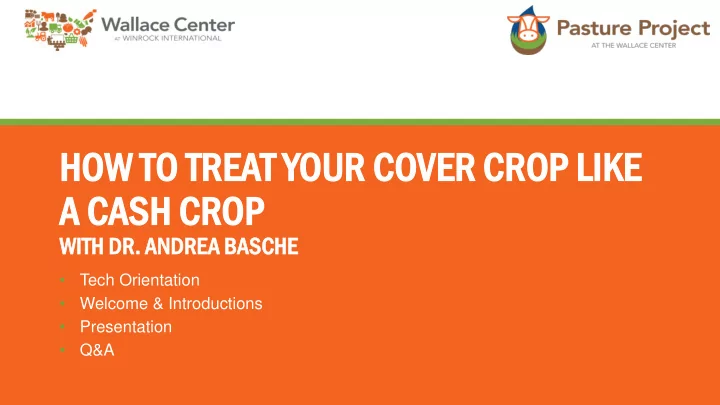 Wallace Center
AT WINROCK INTERNATIONAL

Pasture Project
AT THE WALLACE CENTER

HOW TO TREAT YOUR COVER CROP LIKE A CASH CROP
WITH DR. ANDREA BASCHE

- Tech Orientation
- Welcome & Introductions
- Presentation
- Q&A